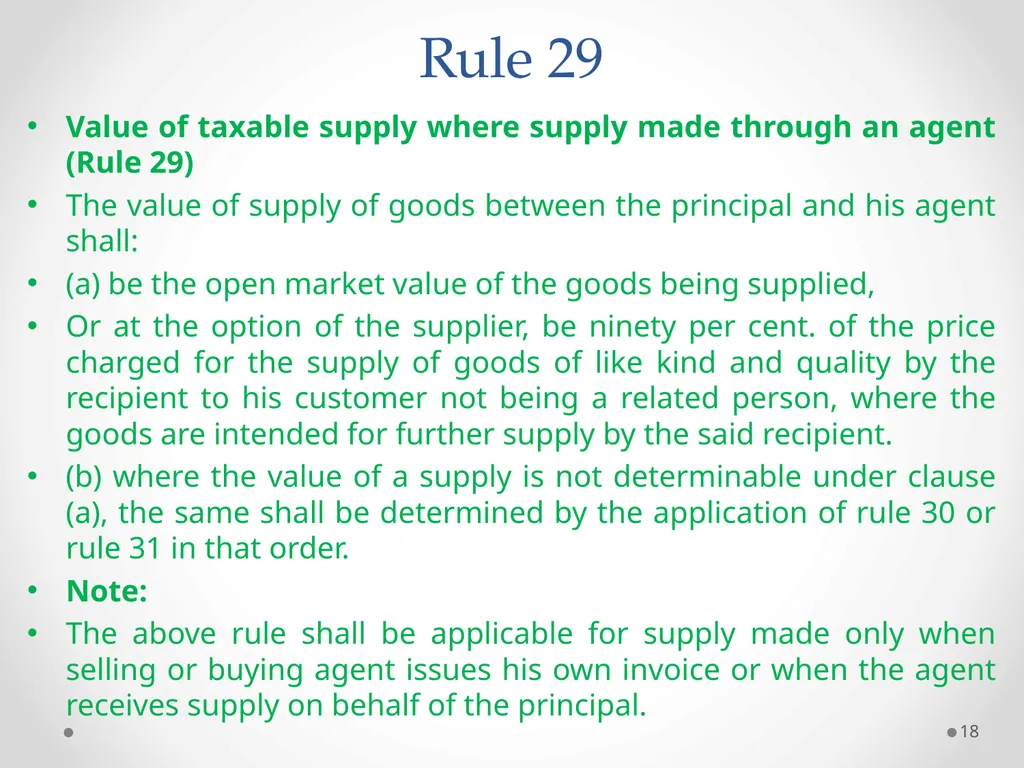 Rule 29

• Value of taxable supply where supply made through an agent (Rule 29)
• The value of supply of goods between the principal and his agent shall:
• (a) be the open market value of the goods being supplied,
• Or at the option of the supplier, be ninety per cent. of the price charged for the supply of goods of like kind and quality by the recipient to his customer not being a related person, where the goods are intended for further supply by the said recipient.
• (b) where the value of a supply is not determinable under clause (a), the same shall be determined by the application of rule 30 or rule 31 in that order.
• Note:
• The above rule shall be applicable for supply made only when selling or buying agent issues his own invoice or when the agent receives supply on behalf of the principal.

18